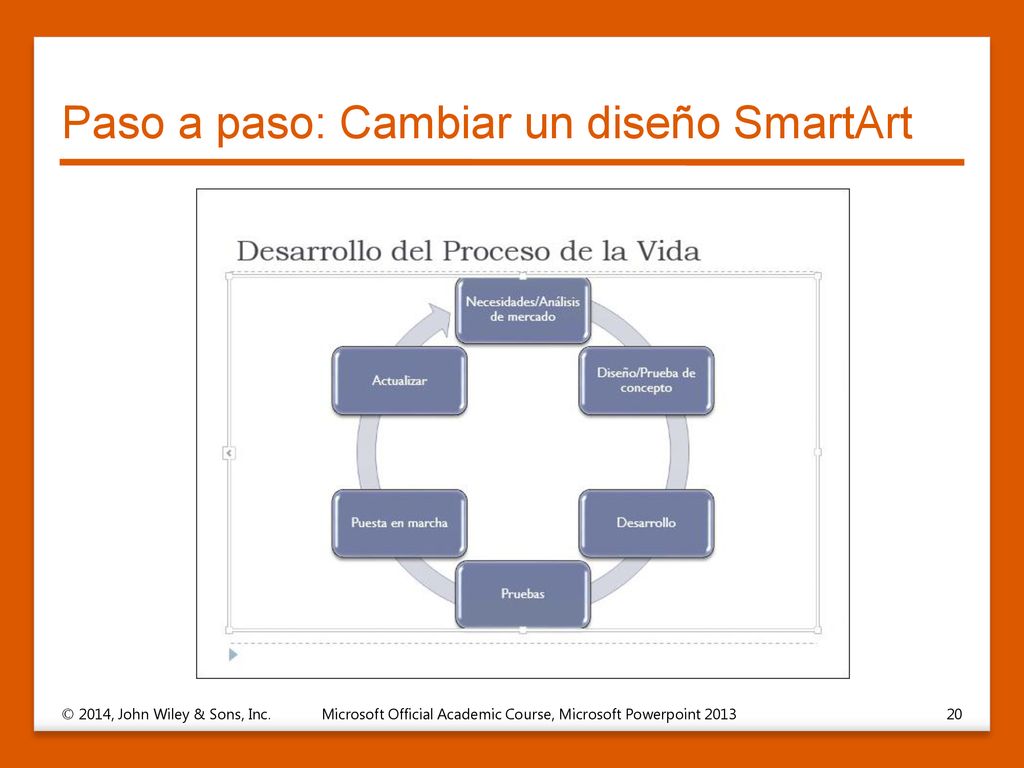 Paso a paso: Cambiar un diseño SmartArt

Desarrollo del Proceso de la Vida

Necesidades/Análisis de mercado

Diseño/Prueba de concepto

Desarrollo

Pruebas

Puesta en marcha

Actualizar

© 2014, John Wiley & Sons, Inc. Microsoft Official Academic Course, Microsoft Powerpoint 2013 20